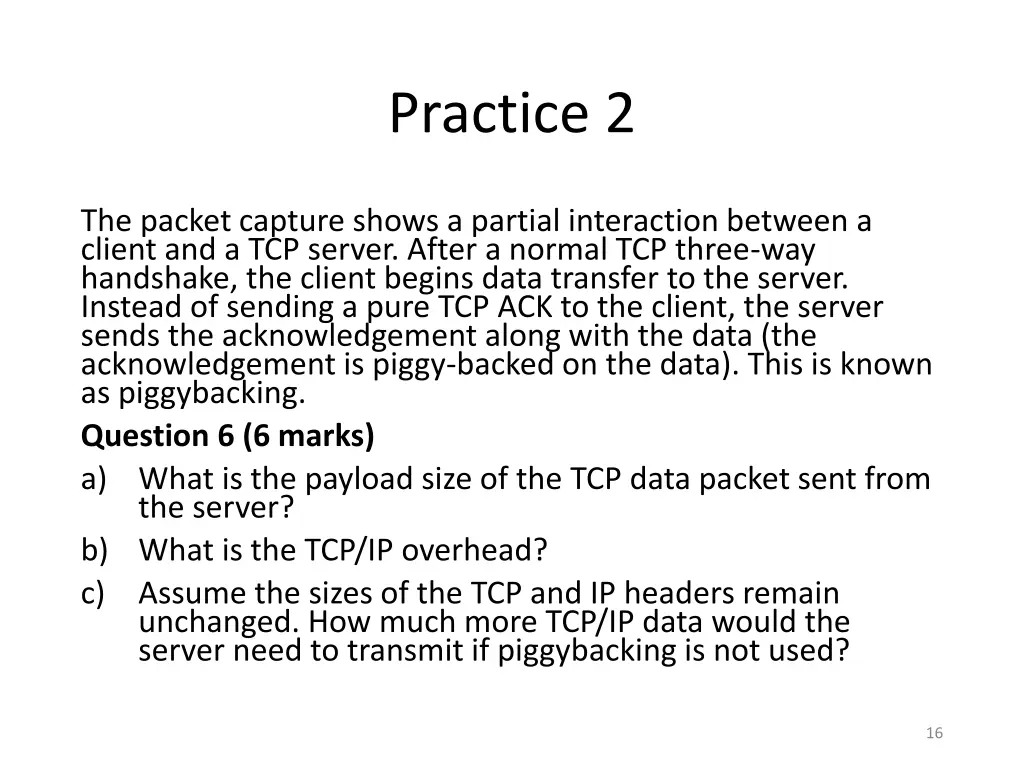 Practice 2

The packet capture shows a partial interaction between a client and a TCP server. After a normal TCP three-way handshake, the client begins data transfer to the server. Instead of sending a pure TCP ACK to the client, the server sends the acknowledgement along with the data (the acknowledgement is piggy-backed on the data). This is known as piggybacking.

Question 6 (6 marks)

a) What is the payload size of the TCP data packet sent from the server?

b) What is the TCP/IP overhead?

c) Assume the sizes of the TCP and IP headers remain unchanged. How much more TCP/IP data would the server need to transmit if piggybacking is not used?

16